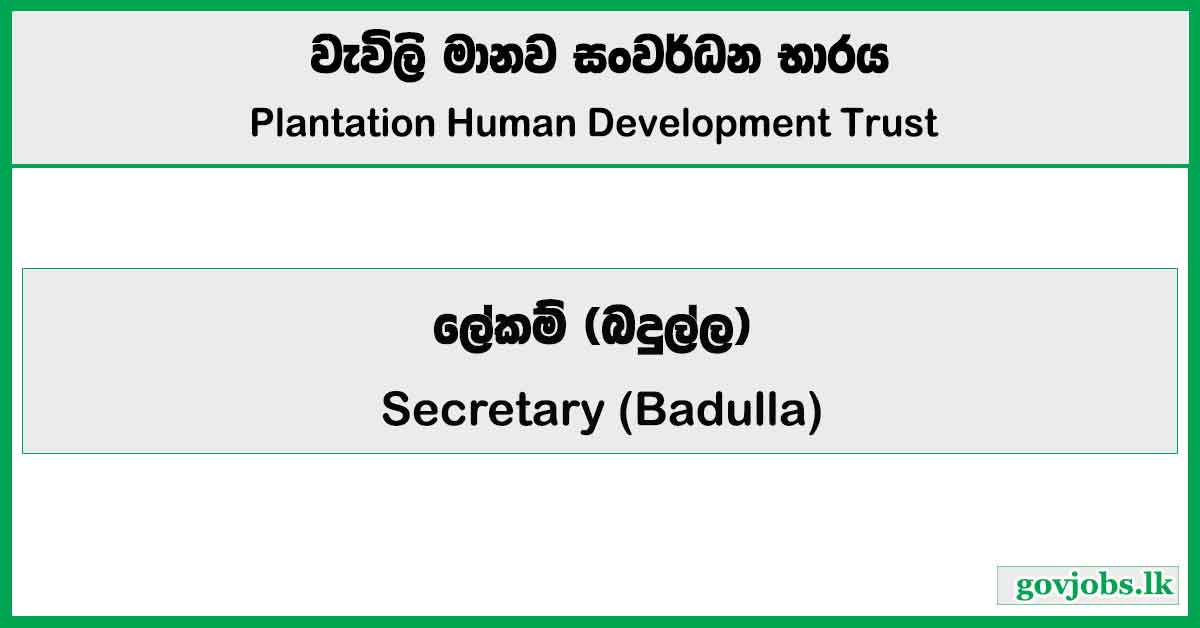 වැවිලි මානව සංවර්ධන භාරය
Plantation Human Development Trust

ලේකම් (බදුල්ල)
Secretary (Badulla)

govjobs.lk